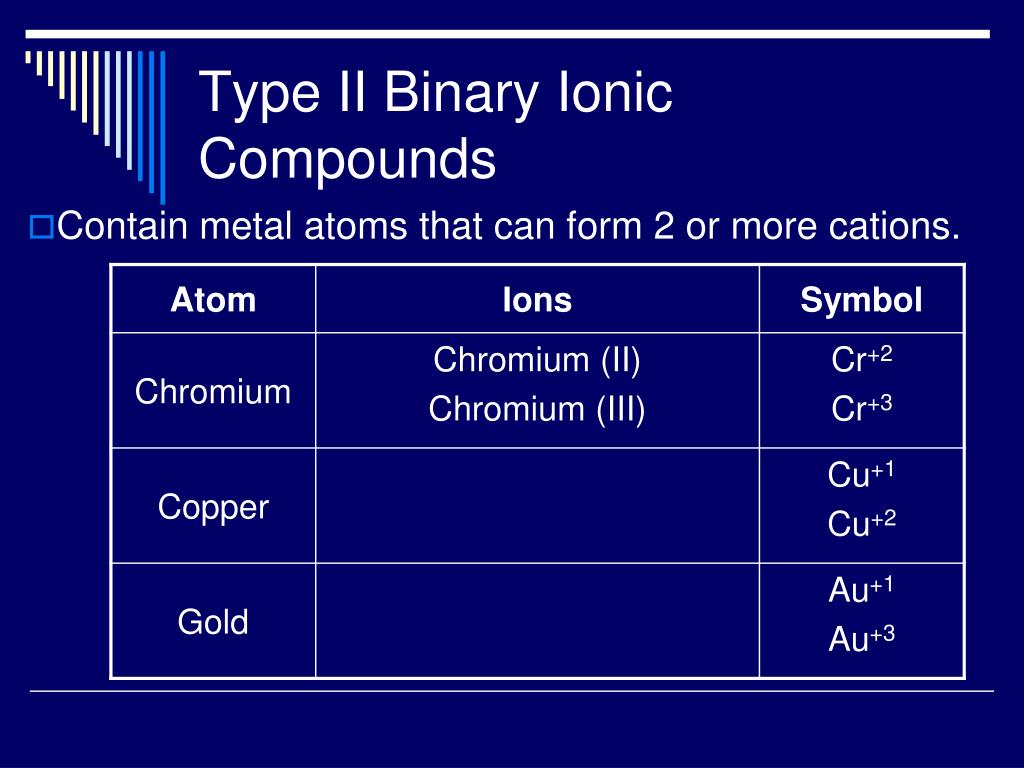 Type II Binary Ionic Compounds

Contain metal atoms that can form 2 or more cations.

| Atom | Ions | Symbol |
|---|---|---|
| Chromium | Chromium (II) Chromium (III) | $Cr^{+2}$ $Cr^{+3}$ |
| Copper | | $Cu^{+1}$ $Cu^{+2}$ |
| Gold | | $Au^{+1}$ $Au^{+3}$ |